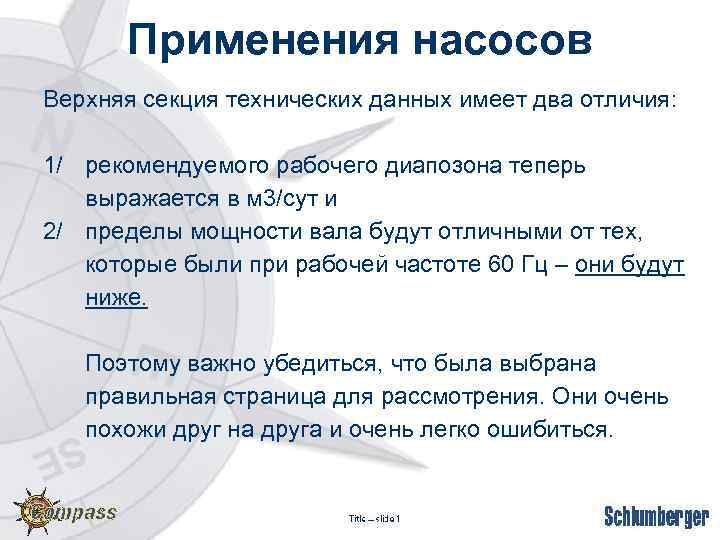 Применения насосов

Верхняя секция технических данных имеет два отличия:

1/ рекомендуемого рабочего диапозона теперь выражается в м3/сут и

2/ пределы мощности вала будут отличными от тех, которые были при рабочей частоте 60 Гц – они будут ниже.

Поэтому важно убедиться, что была выбрана правильная страница для рассмотрения. Они очень похожи друг на друга и очень легко ошибиться.

Compass

Title – slide 1

Schlumberger